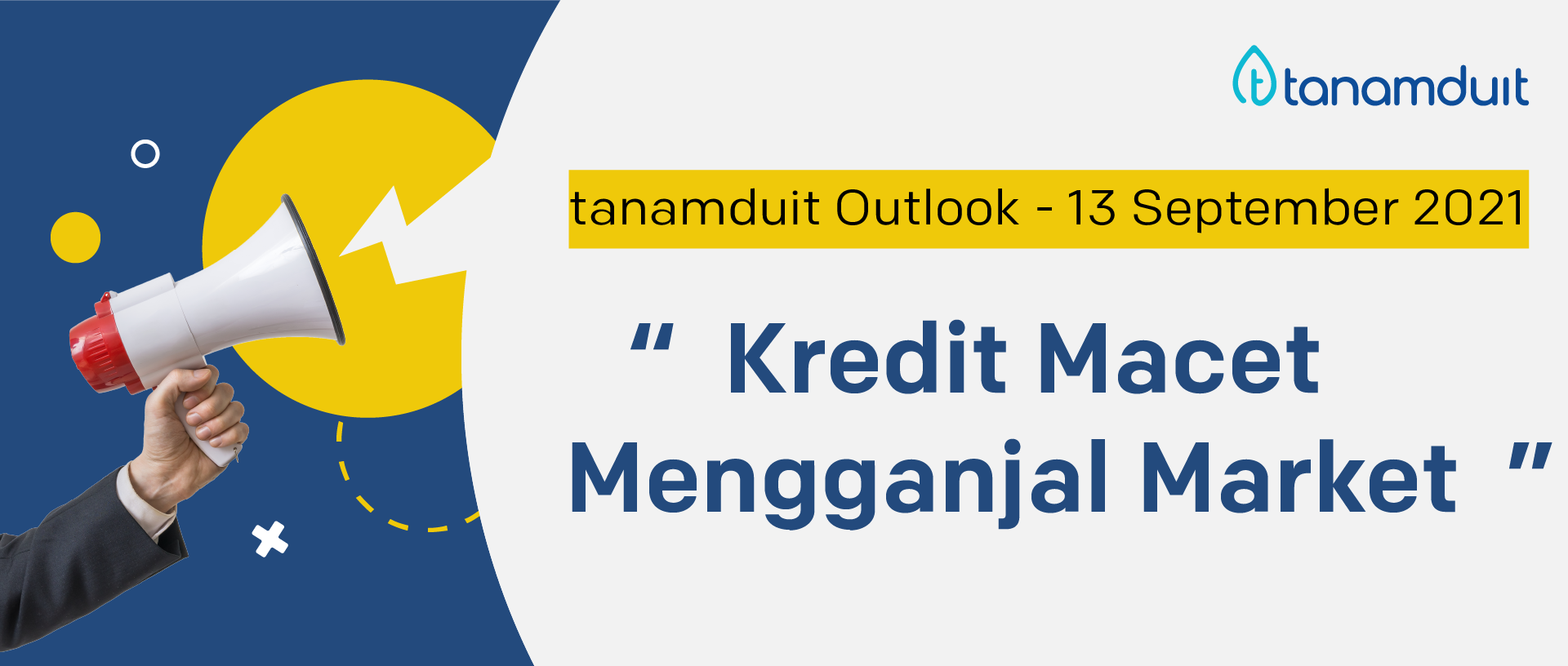 tanamduit

tanamduit Outlook - 13 September 2021

" Kredit Macet Mengganjal Market "